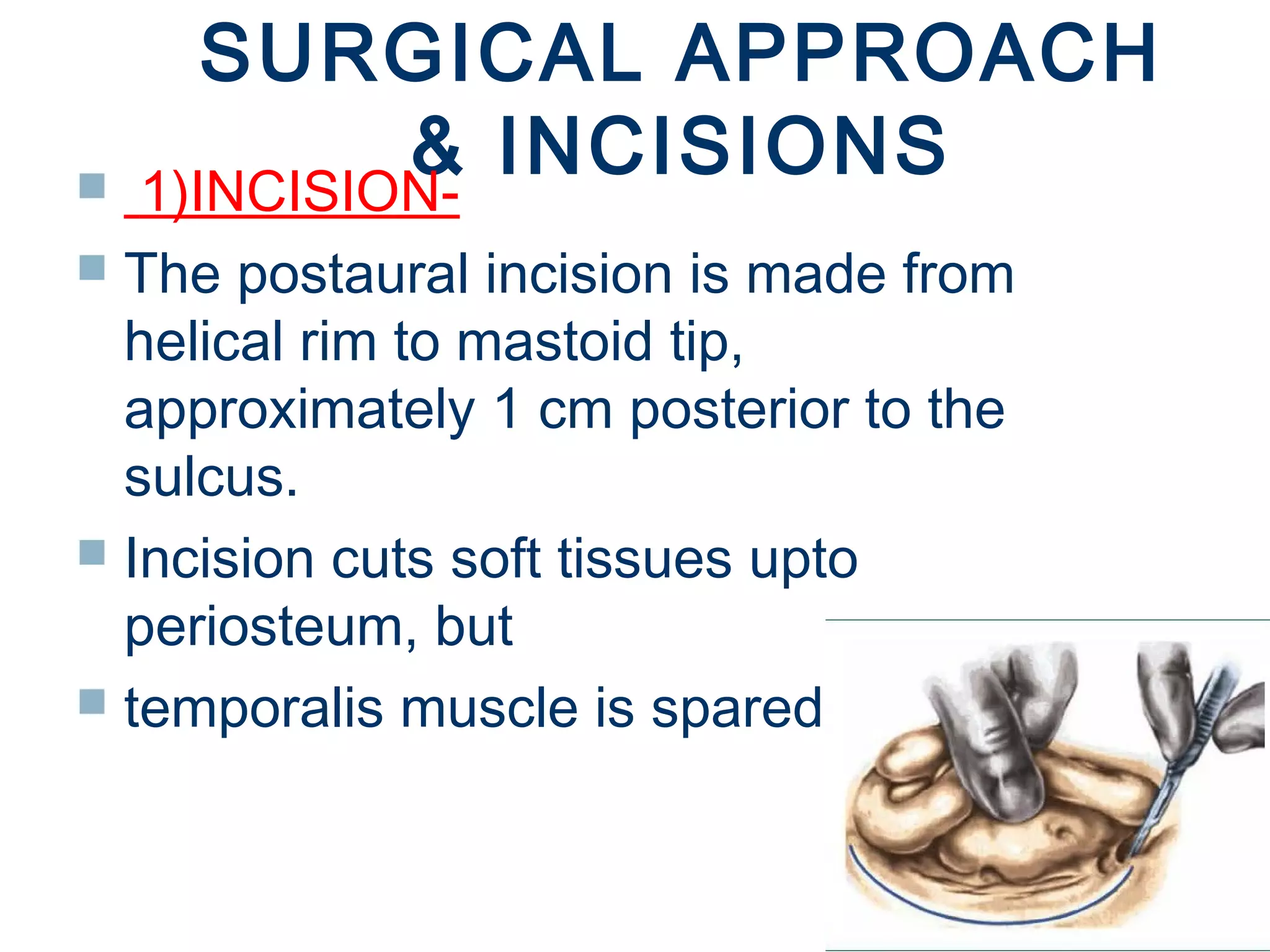 SURGICAL APPROACH & INCISIONS

1)INCISION-

The postaural incision is made from helical rim to mastoid tip, approximately 1 cm posterior to the sulcus.

Incision cuts soft tissues upto periosteum, but

temporalis muscle is spared